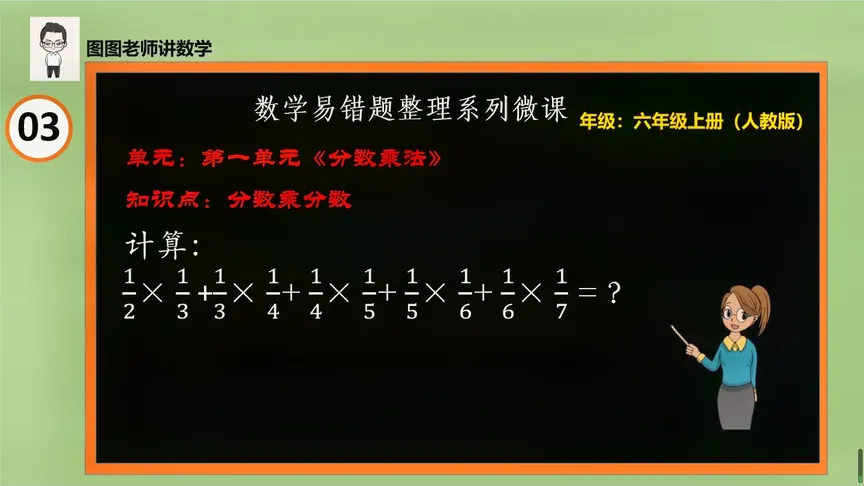 图图老师讲数学

03

数学易错题整理系列微课

年级：六年级上册（人教版）

单元：第一单元《分数乘法》

知识点：分数乘分数

计算：

$\frac{1}{2}\times\frac{1}{3}+\frac{1}{3}\times\frac{1}{4}+\frac{1}{4}\times\frac{1}{5}+\frac{1}{5}\times\frac{1}{6}+\frac{1}{6}\times\frac{1}{7}=?$